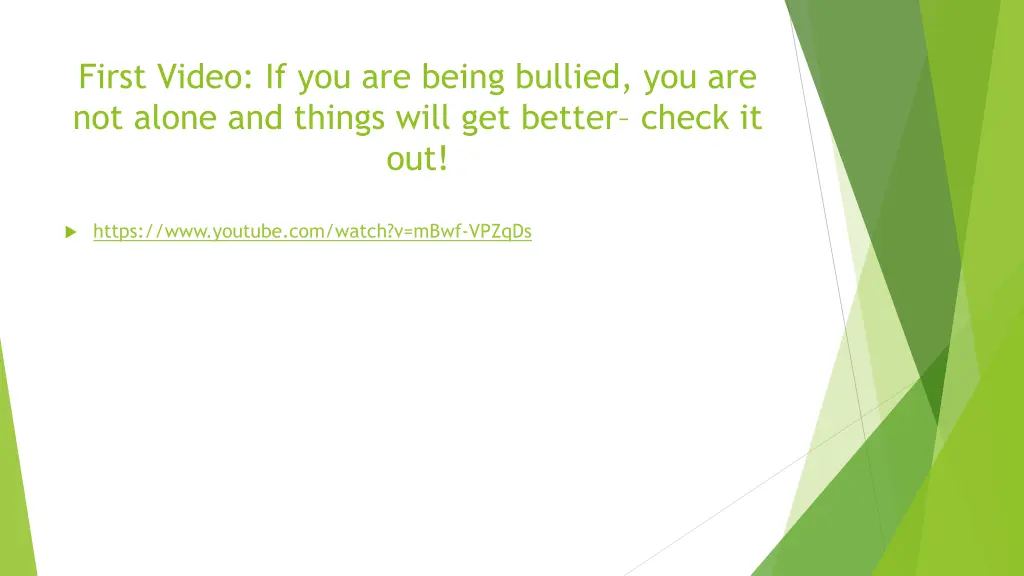 First Video: If you are being bullied, you are not alone and things will get better– check it out!

https://www.youtube.com/watch?v=mBwf-VPZqDs